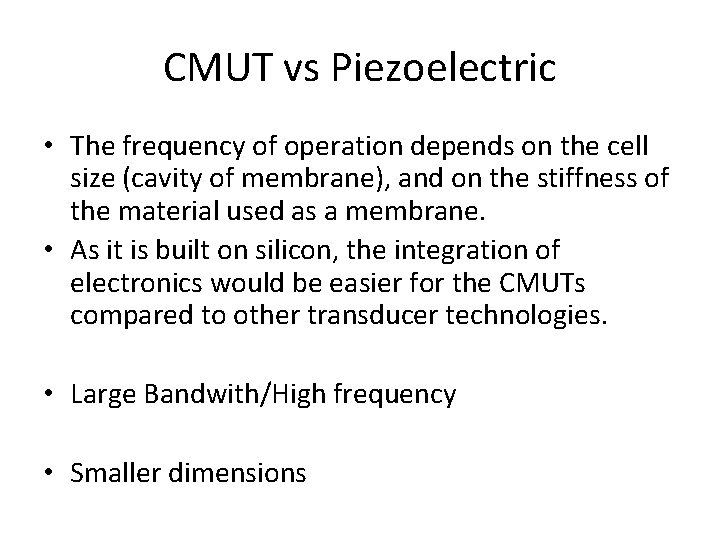 CMUT vs Piezoelectric

• The frequency of operation depends on the cell size (cavity of membrane), and on the stiffness of the material used as a membrane.
• As it is built on silicon, the integration of electronics would be easier for the CMUTs compared to other transducer technologies.

• Large Bandwith/High frequency

• Smaller dimensions